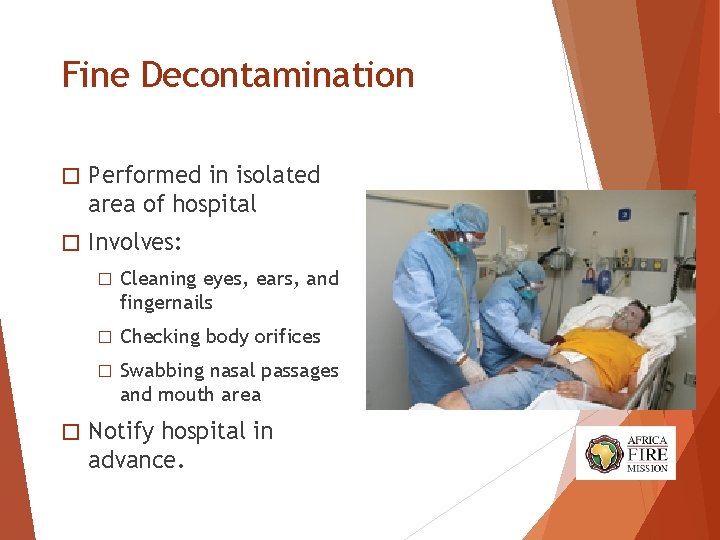 Fine Decontamination

☐ Performed in isolated area of hospital

☐ Involves:

☐ Cleaning eyes, ears, and fingernails

☐ Checking body orifices

☐ Swabbing nasal passages and mouth area

☐ Notify hospital in advance.

AFRICA FIRE MISSION